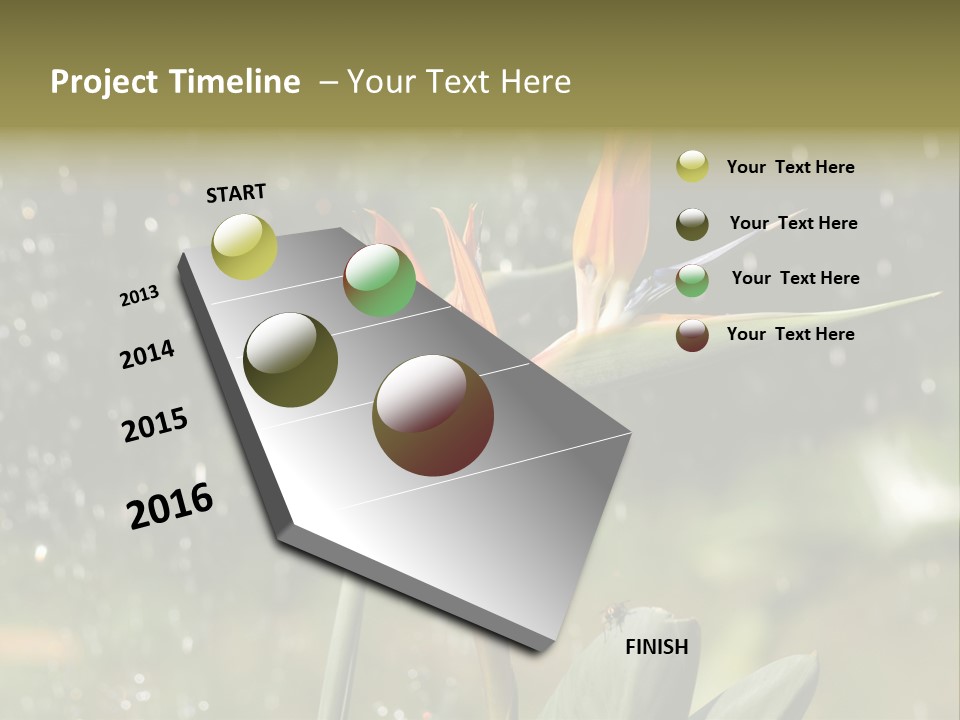 Project Timeline – Your Text Here

START

2013

2014

2015

2016

FINISH

Your Text Here

Your Text Here

Your Text Here

Your Text Here